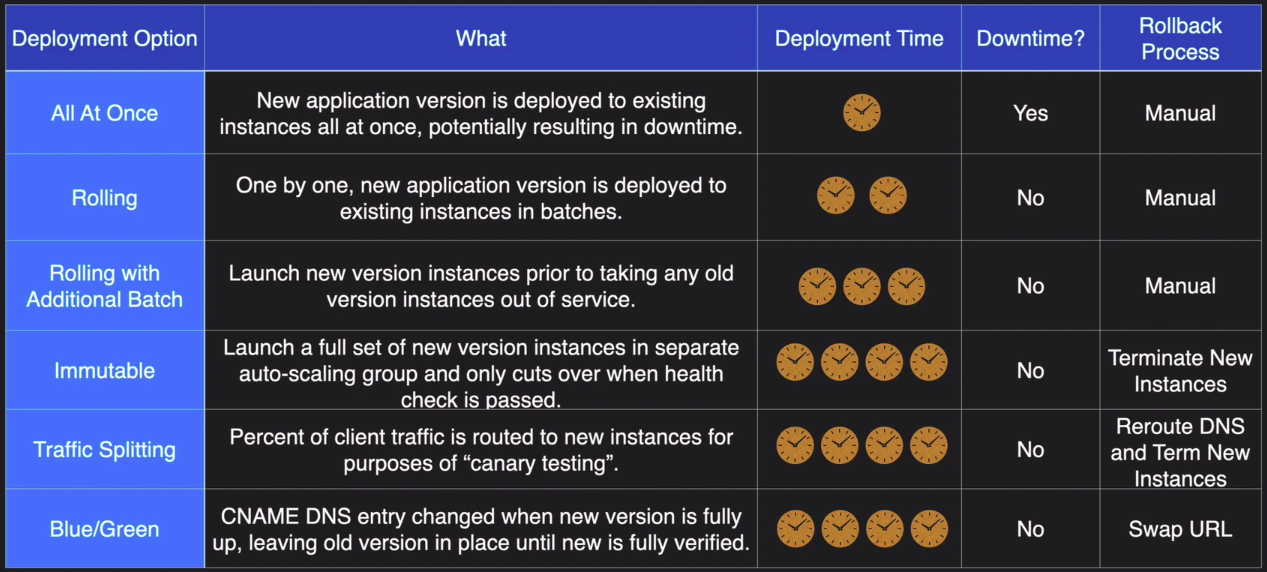 | Deployment Option | What | Deployment Time | Downtime? | Rollback Process |
|---|---|---|---|---|
| All At Once | New application version is deployed to existing instances all at once, potentially resulting in downtime. | | Yes | Manual |
| Rolling | One by one, new application version is deployed to existing instances in batches. | | No | Manual |
| Rolling with Additional Batch | Launch new version instances prior to taking any old version instances out of service. | | No | Manual |
| Immutable | Launch a full set of new version instances in separate auto-scaling group and only cuts over when health check is passed. | | No | Terminate New Instances |
| Traffic Splitting | Percent of client traffic is routed to new instances for purposes of “canary testing”. | | No | Reroute DNS and Term New Instances |
| Blue/Green | CNAME DNS entry changed when new version is fully up, leaving old version in place until new is fully verified. | | No | Swap URL |